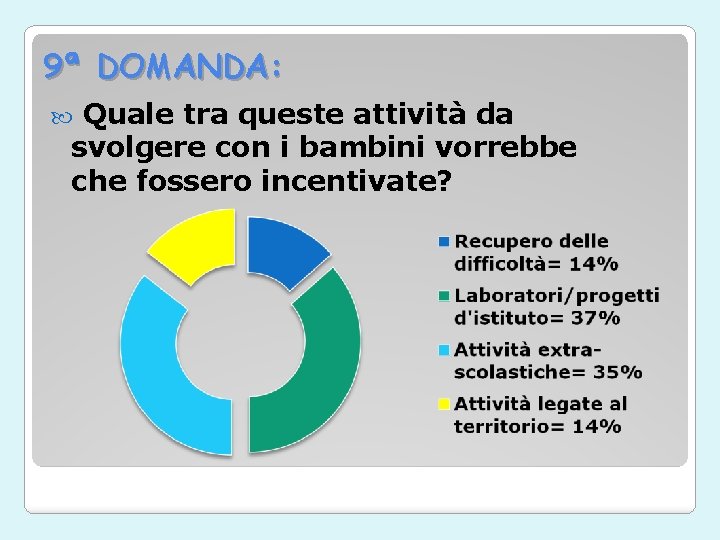 9ª DOMANDA:

Quale tra queste attività da svolgere con i bambini vorrebbe che fossero incentivate?

Recupero delle difficoltà= 14%

Laboratori/progetti d'istituto= 37%

Attività extra-scolastiche= 35%

Attività legate al territorio= 14%